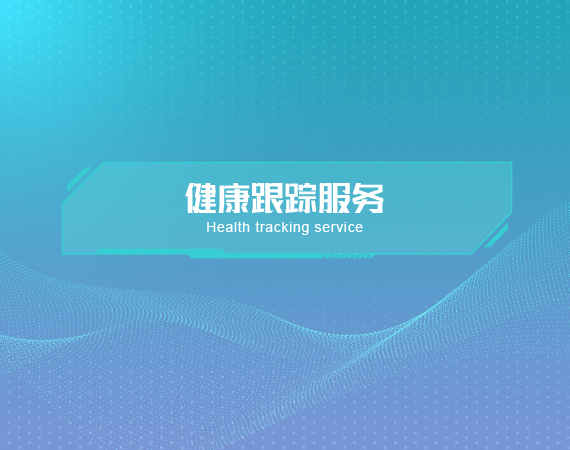 健康跟踪服务
Health tracking service